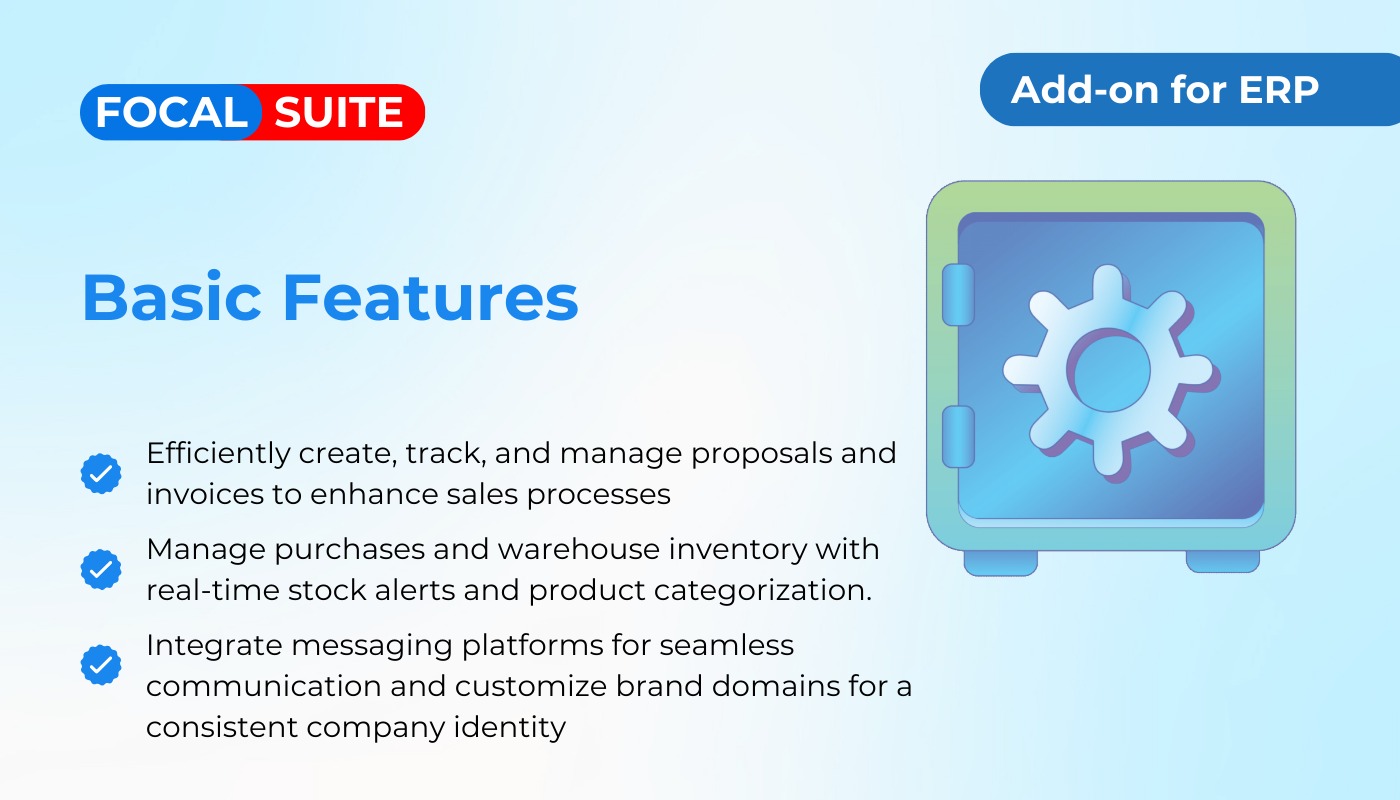 FOCAL SUITE

Add-on for ERP

Basic Features

Efficiently create, track, and manage proposals and invoices to enhance sales processes

Manage purchases and warehouse inventory with real-time stock alerts and product categorization.

Integrate messaging platforms for seamless communication and customize brand domains for a consistent company identity